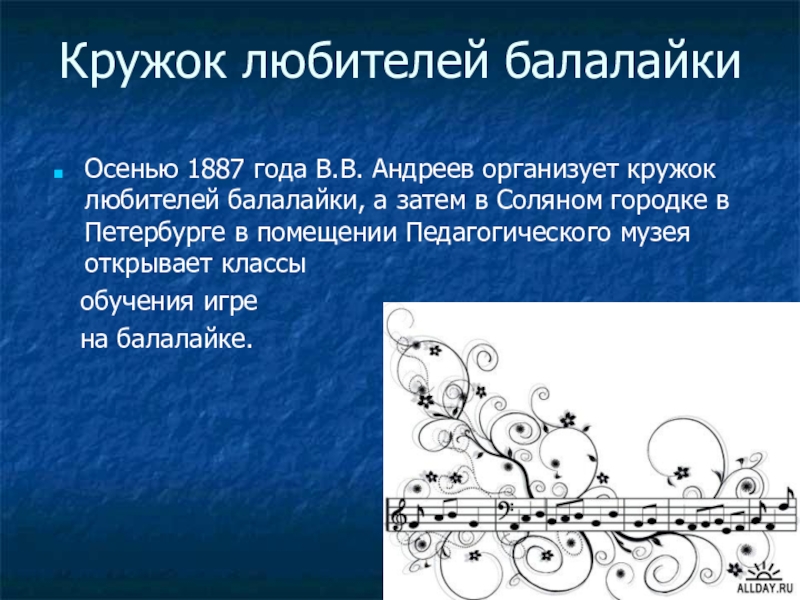 Кружок любителей балалайки

Осенью 1887 года В.В. Андреев организует кружок любителей балалайки, а затем в Соляном городке в Петербурге в помещении Педагогического музея открывает классы обучения игре на балалайке.

ALLDAY.RU